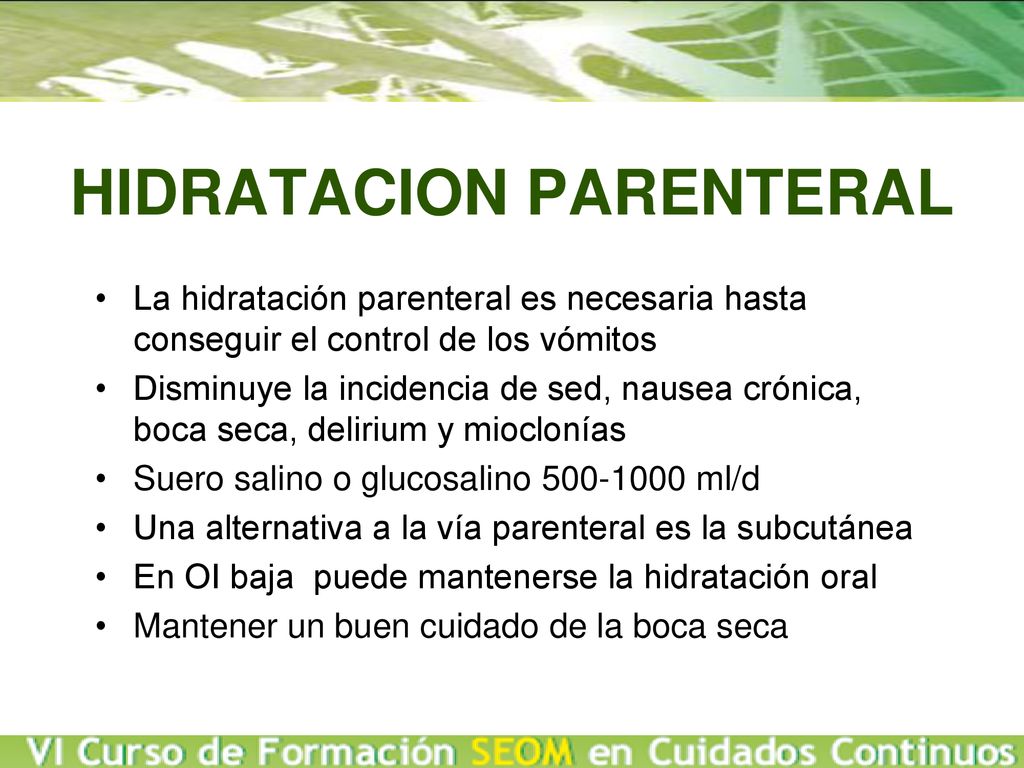 HIDRATACION PARENTERAL

• La hidratación parenteral es necesaria hasta conseguir el control de los vómitos
• Disminuye la incidencia de sed, nausea crónica, boca seca, delirium y mioclonías
• Suero salino o glucosalino 500-1000 ml/d
• Una alternativa a la vía parenteral es la subcutánea
• En OI baja puede mantenerse la hidratación oral
• Mantener un buen cuidado de la boca seca

VI Curso de Formación SEOM en Cuidados Continuos